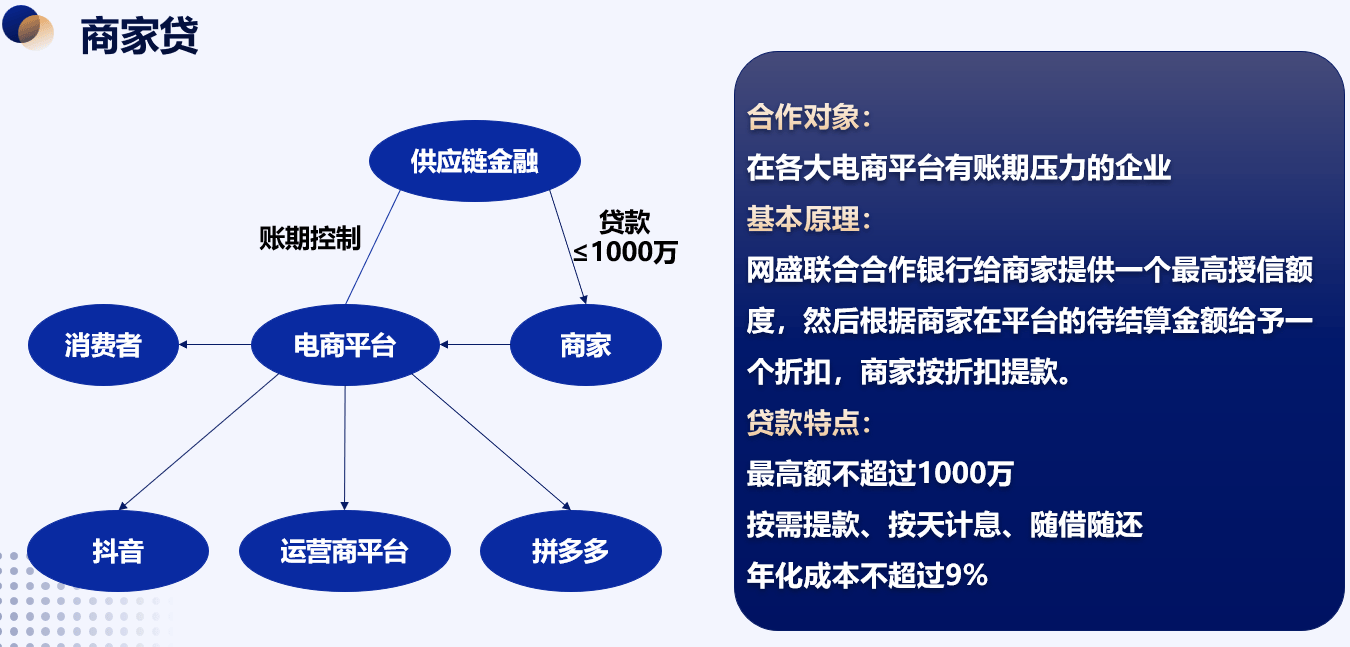 商家贷

供应链金融

账期控制

贷款
≤1000万

消费者

电商平台

商家

抖音

运营商平台

拼多多

合作对象：
在各大电商平台有账期压力的企业
基本原理：
网盛联合合作银行给商家提供一个最高授信额度，然后根据商家在平台的待结算金额给予一个折扣，商家按折扣提款。
贷款特点：
最高额不超过1000万
按需提款、按天计息、随借随还
年化成本不超过9%